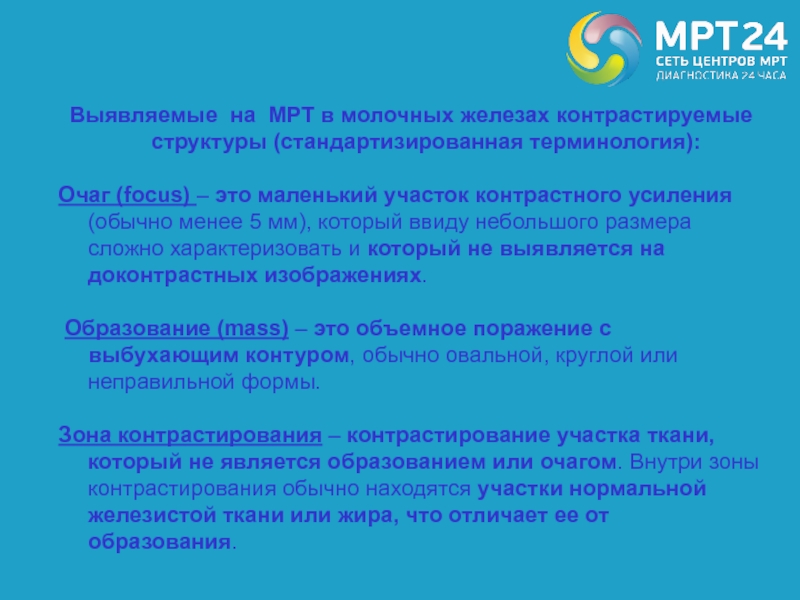 МРТ24
СЕТЬ ЦЕНТРОВ МРТ
ДИАГНОСТИКА 24 ЧАСА

Выявляемые на МРТ в молочных железах контрастируемые структуры (стандартизированная терминология):

Очаг (focus) – это маленький участок контрастного усиления (обычно менее 5 мм), который ввиду небольшого размера сложно характеризовать и который не выявляется на доконтрастных изображениях.

Образование (mass) – это объемное поражение с выбухающим контуром, обычно овальной, круглой или неправильной формы.

Зона контрастирования – контрастирование участка ткани, который не является образованием или очагом. Внутри зоны контрастирования обычно находятся участки нормальной железистой ткани или жира, что отличает ее от образования.